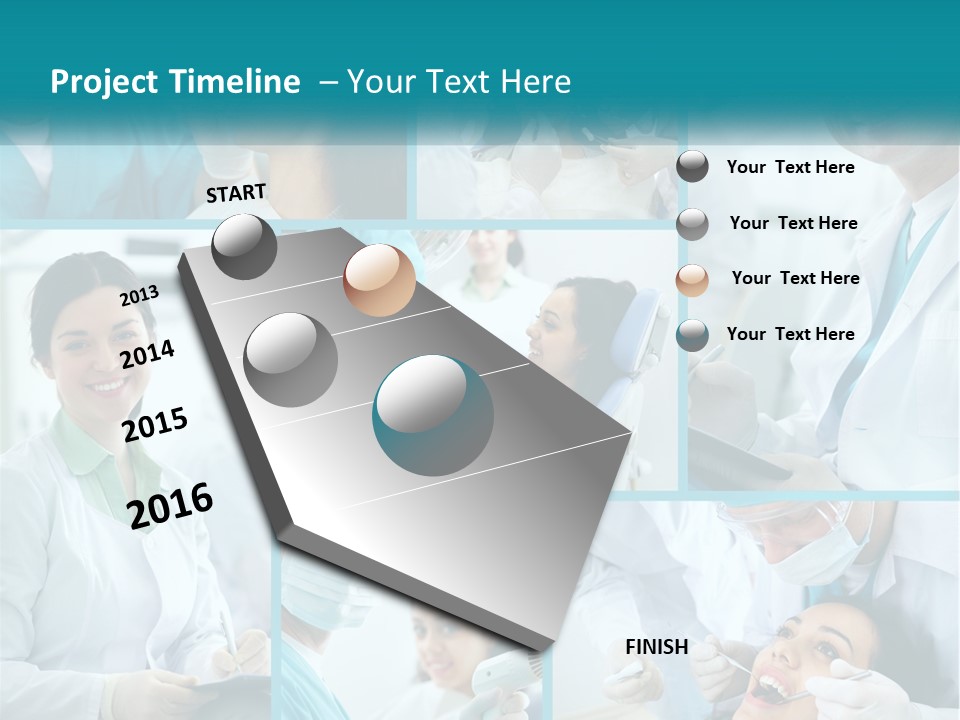 Project Timeline – Your Text Here

START

2013

2014

2015

2016

Your Text Here

Your Text Here

Your Text Here

Your Text Here

FINISH